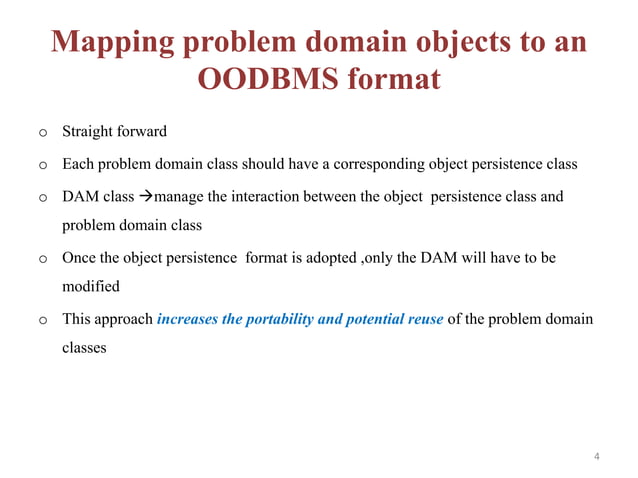 Mapping problem domain objects to an OODBMS format

o Straight forward

o Each problem domain class should have a corresponding object persistence class

o DAM class →manage the interaction between the object persistence class and problem domain class

o Once the object persistence format is adopted ,only the DAM will have to be modified

o This approach increases the portability and potential reuse of the problem domain classes

4